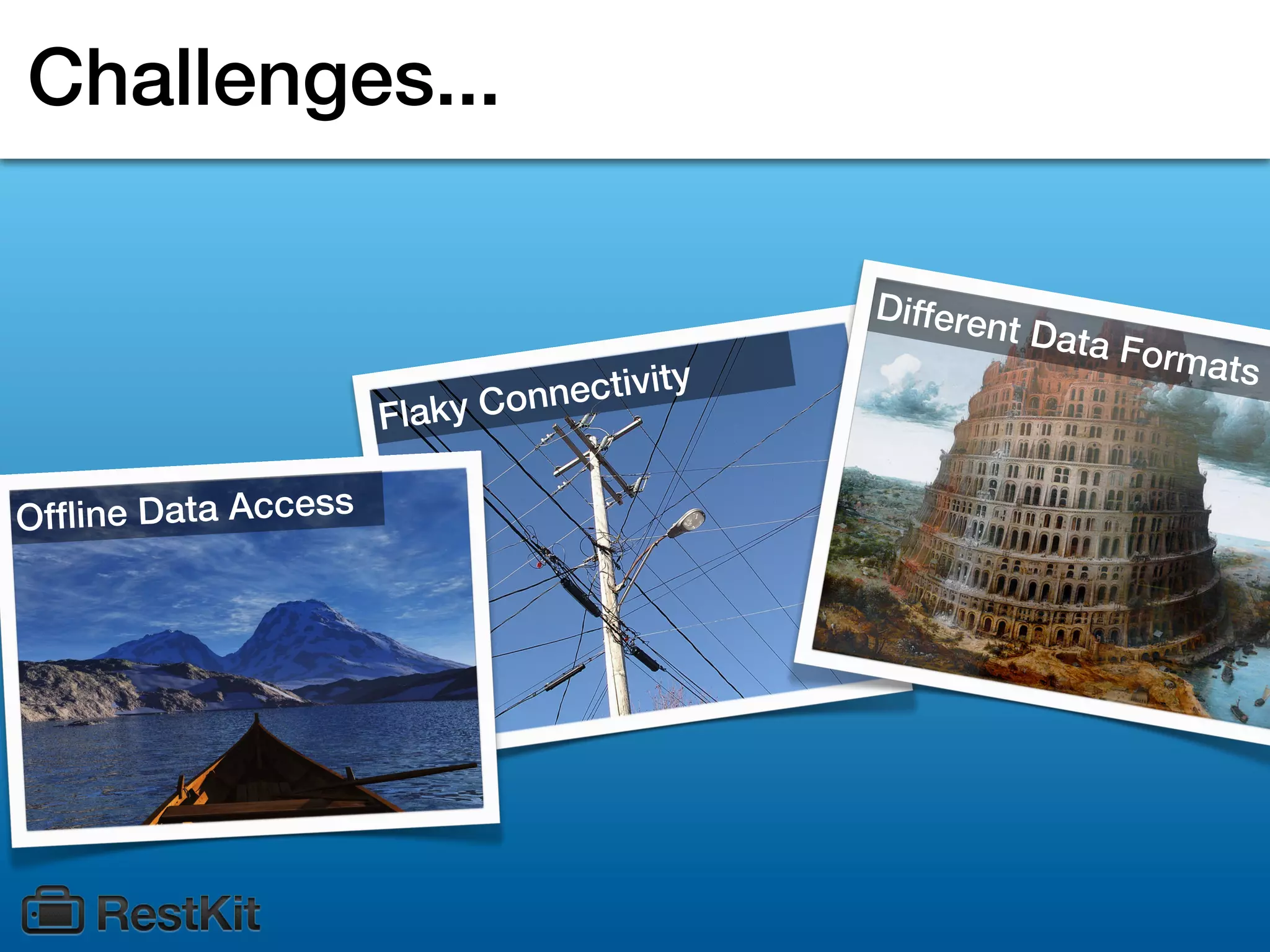 Challenges...

Offline Data Access

Flaky Connectivity

Different Data Formats

RestKit